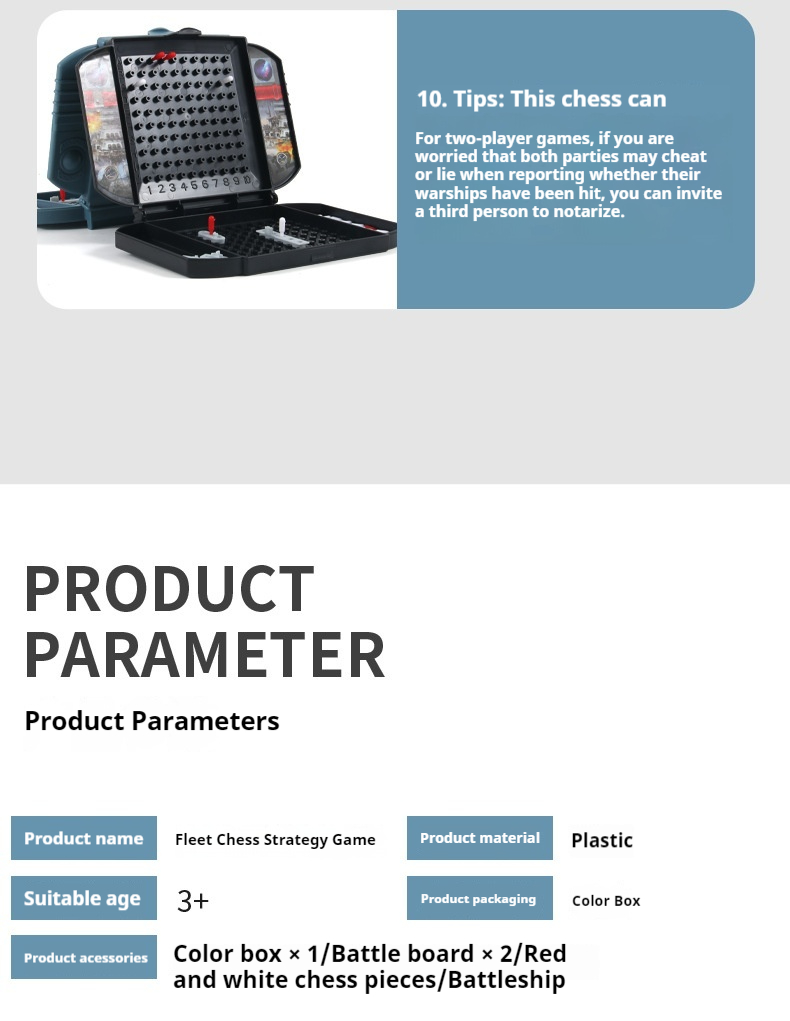 1 2 3 4 5 6 7 8 9 10

10. Tips: This chess can

For two-player games, if you are worried that both parties may cheat or lie when reporting whether their warships have been hit, you can invite a third person to notarize.

PRODUCT PARAMETER

Product Parameters

| Product name | Fleet Chess Strategy Game | Product material | Plastic |
|---|---|---|---|
| Suitable age | 3+ | Product packaging | Color Box |
| Product acessories | Color box × 1/Battle board × 2/Red and white chess pieces/Battleship | | |